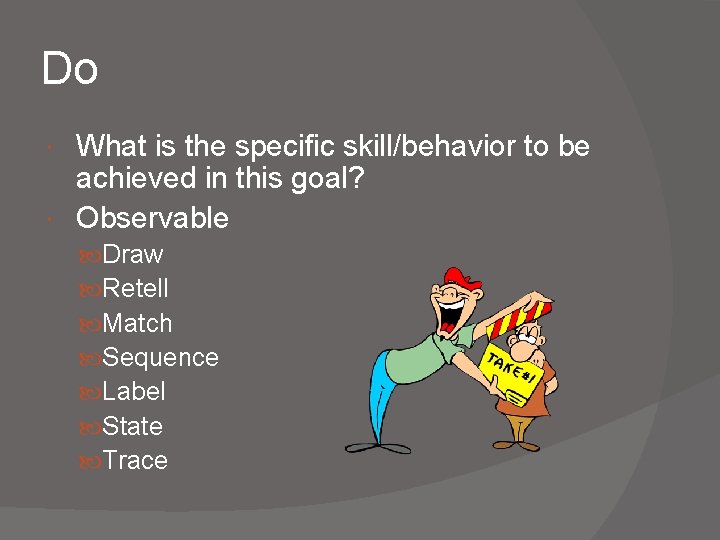 Do

What is the specific skill/behavior to be achieved in this goal?

Observable

Draw

Retell

Match

Sequence

Label

State

Trace

TAKE #1